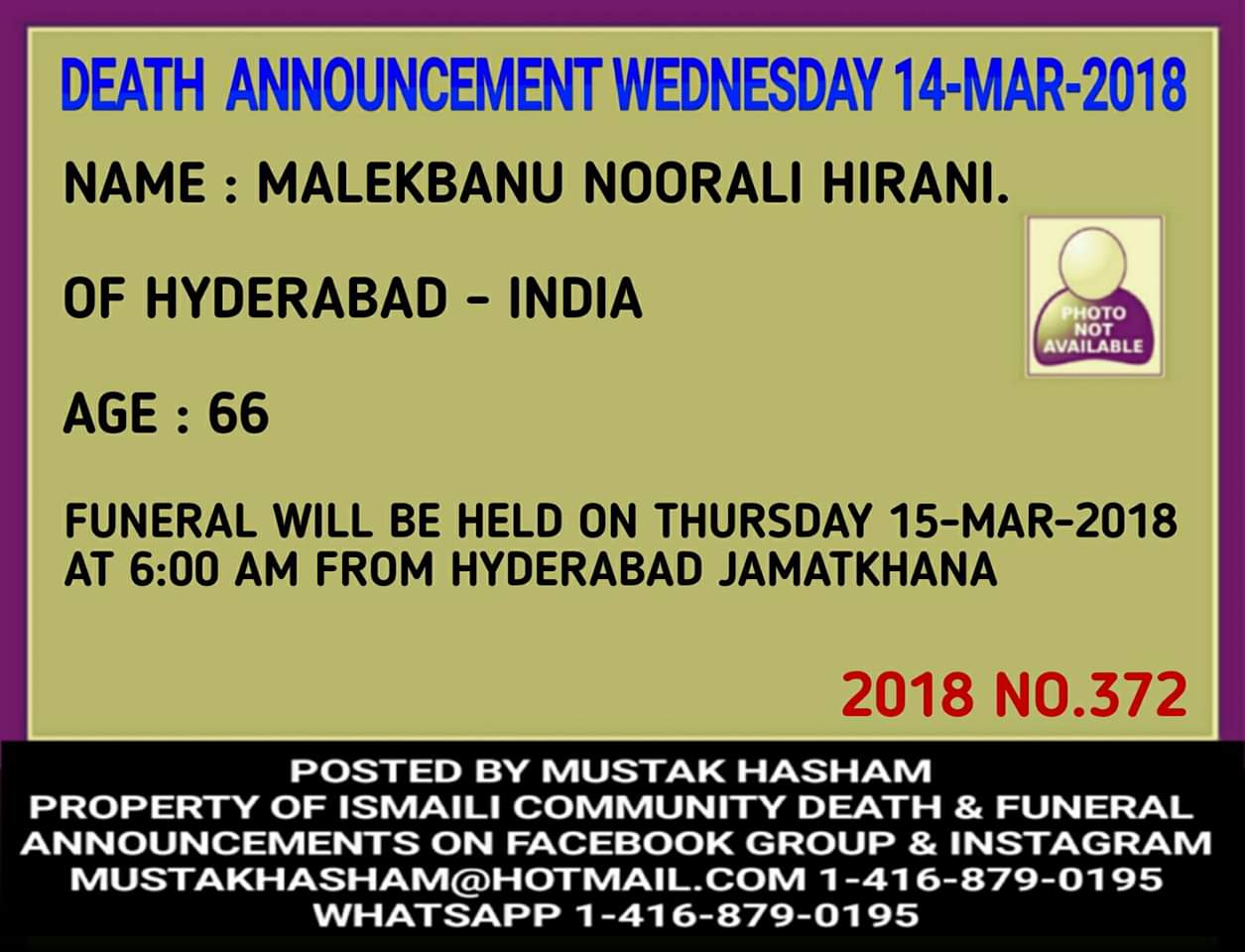 DEATH ANNOUNCEMENT WEDNESDAY 14-MAR-2018

NAME : MALEKBANU NOORALI HIRANI.

OF HYDERABAD - INDIA

PHOTO NOT AVAILABLE

AGE : 66

FUNERAL WILL BE HELD ON THURSDAY 15-MAR-2018 AT 6:00 AM FROM HYDERABAD JAMATKHANA

2018 NO.372

POSTED BY MUSTAK HASHAM
PROPERTY OF ISMAILI COMMUNITY DEATH & FUNERAL ANNOUNCEMENTS ON FACEBOOK GROUP & INSTAGRAM
MUSTAKHASHAM@HOTMAIL.COM 1-416-879-0195
WHATSAPP 1-416-879-0195